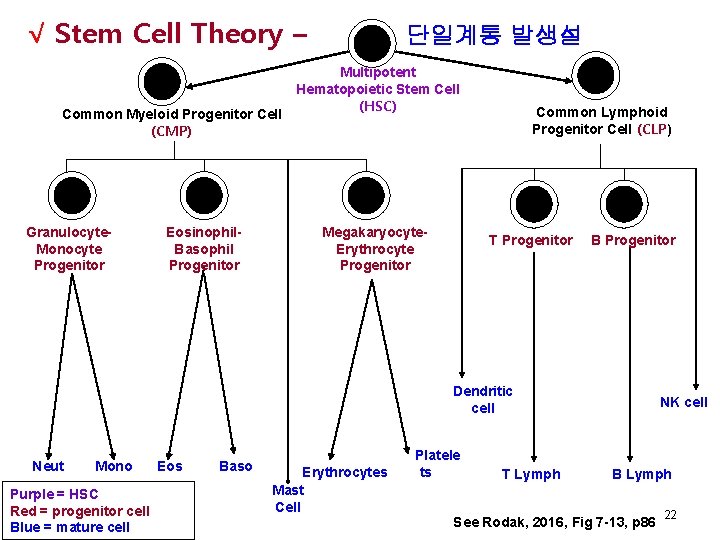 √ Stem Cell Theory – 단일계통 발생설

Multipotent Hematopoietic Stem Cell (HSC)

Common Myeloid Progenitor Cell (CMP)

Common Lymphoid Progenitor Cell (CLP)

Granulocyte-Monocyte Progenitor

Eosinophil-Basophil Progenitor

Megakaryocyte-Erythrocyte Progenitor

T Progenitor

B Progenitor

Dendritic cell

NK cell

Neut

Mono

Eos

Baso

Mast Cell

Erythrocytes

Platelets

T Lymph

B Lymph

Purple = HSC
Red = progenitor cell
Blue = mature cell

See Rodak, 2016, Fig 7-13, p86

22